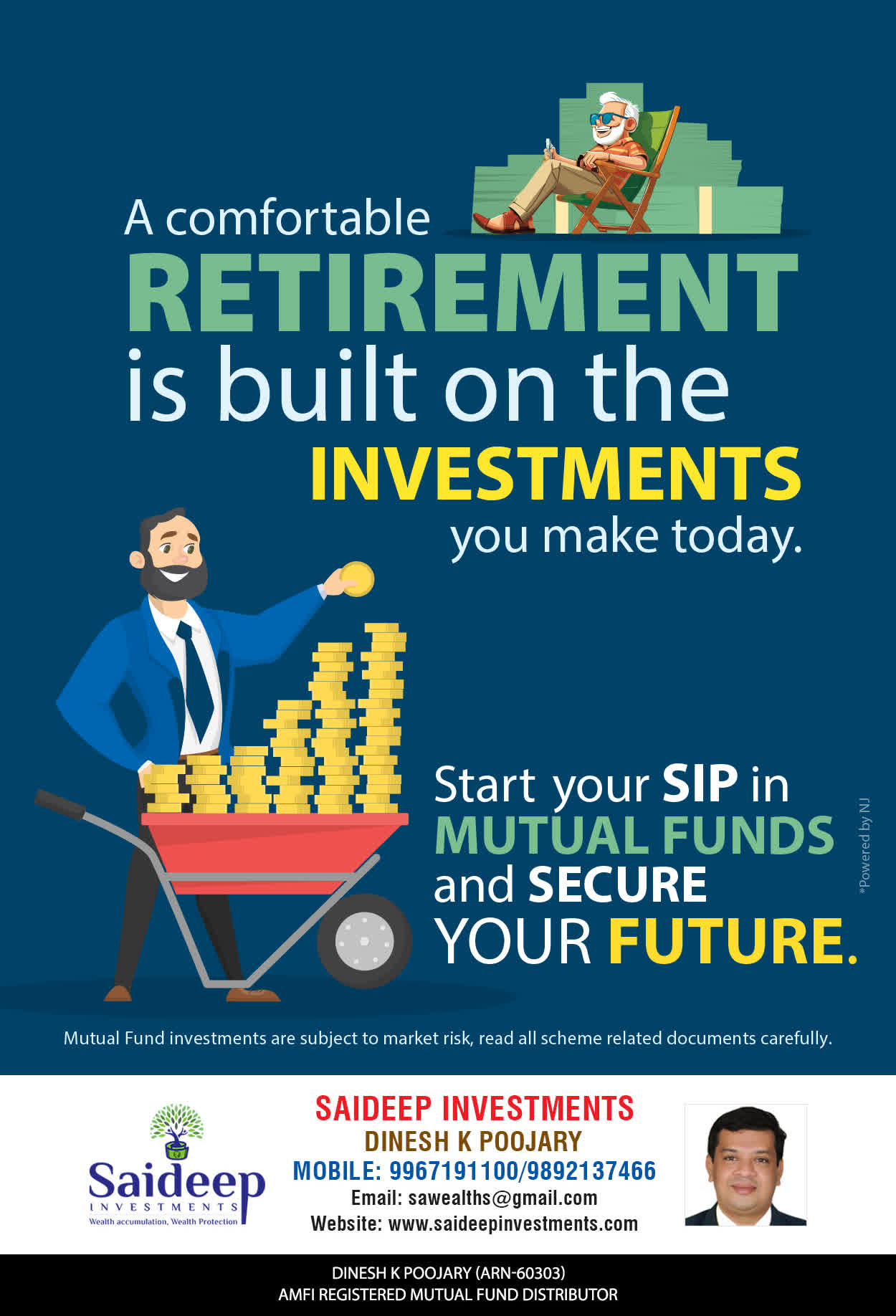 A comfortable RETIREMENT is built on the INVESTMENTS you make today.

Start your SIP in MUTUAL FUNDS and SECURE YOUR FUTURE.

*Powered by NJ

Mutual Fund investments are subject to market risk, read all scheme related documents carefully.

Saideep INVESTMENTS
Wealth accumulation, Wealth Protection

SAIDEEP INVESTMENTS
DINESH K POOJARY
MOBILE: 9967191100/9892137466
Email: sawealths@gmail.com
Website: www.saideepinvestments.com

DINESH K POOJARY (ARN-60303)
AMFI REGISTERED MUTUAL FUND DISTRIBUTOR